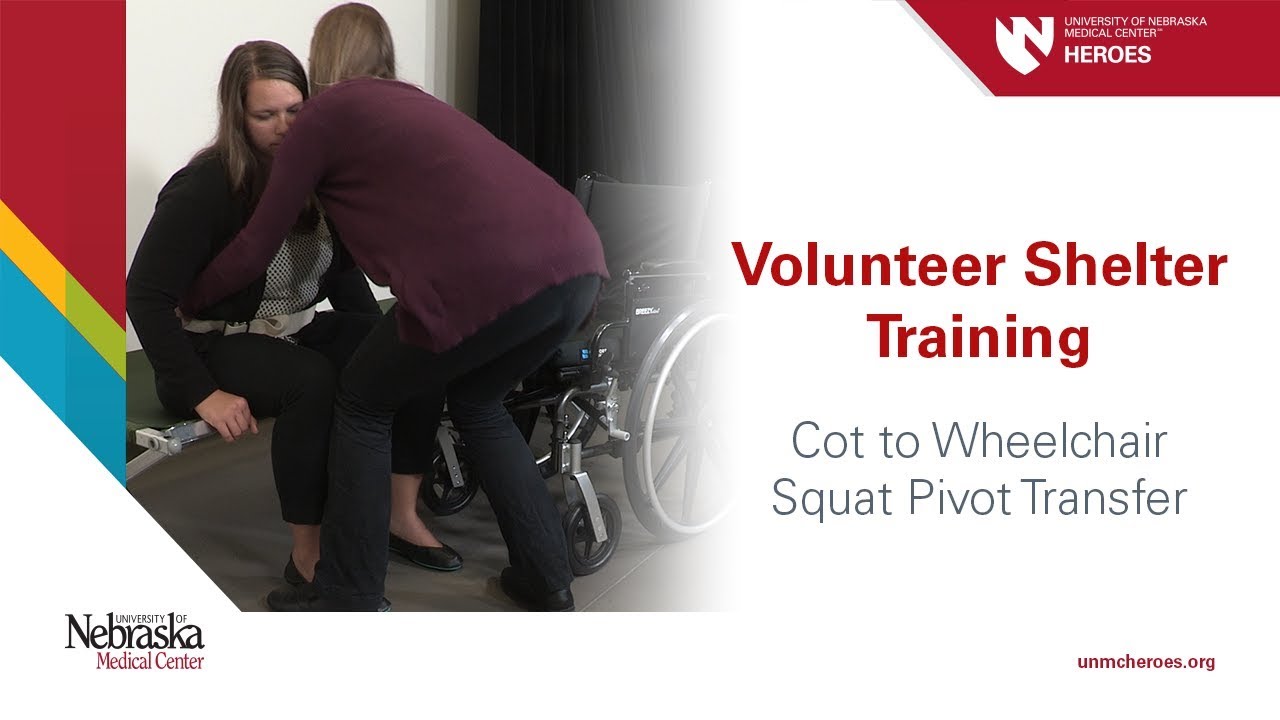 UNIVERSITY OF NEBRASKA MEDICAL CENTER™
HEROES

Volunteer Shelter Training

Cot to Wheelchair Squat Pivot Transfer

UNIVERSITY OF Nebraska Medical Center

unmcheroes.org